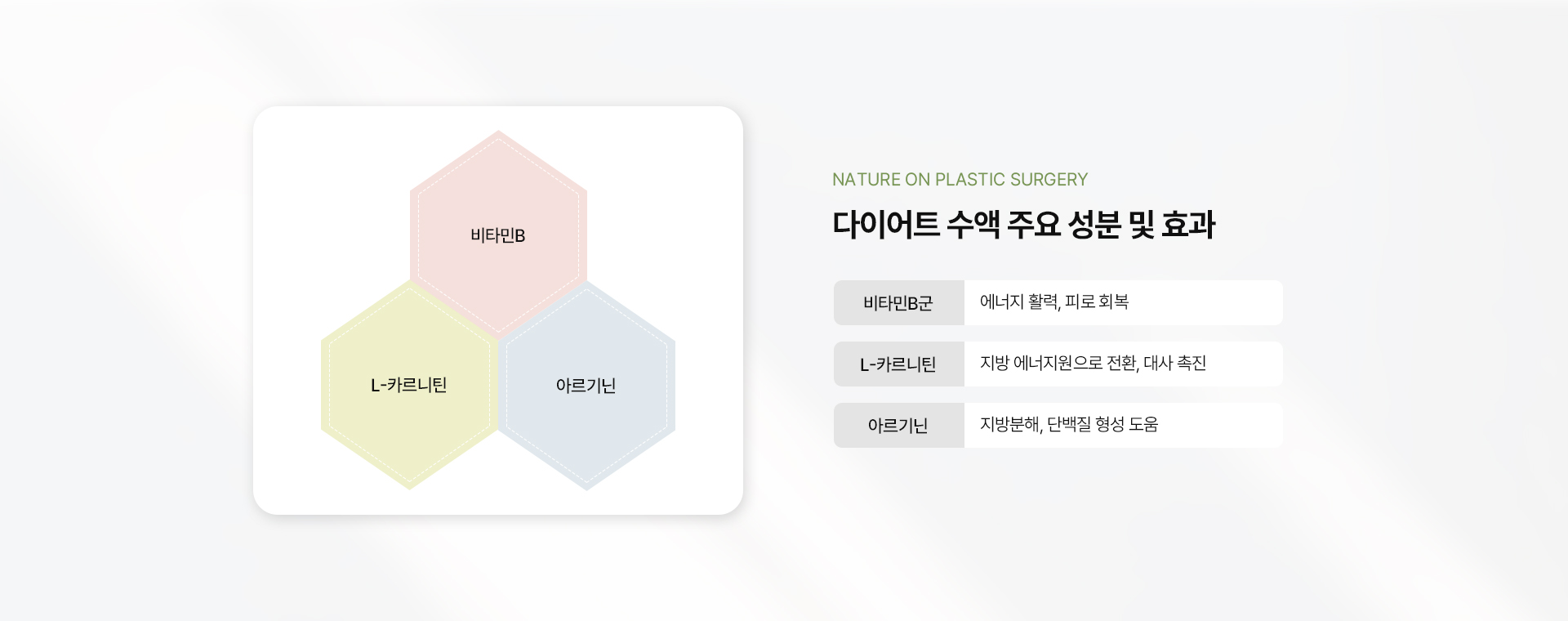 비타민B

L-카르니틴

아르기닌

NATURE ON PLASTIC SURGERY

다이어트 수액 주요 성분 및 효과

| 비타민B군 | 에너지 활력, 피로 회복 |
|---|---|
| L-카르니틴 | 지방 에너지원으로 전환, 대사 촉진 |
| 아르기닌 | 지방분해, 단백질 형성 도움 |